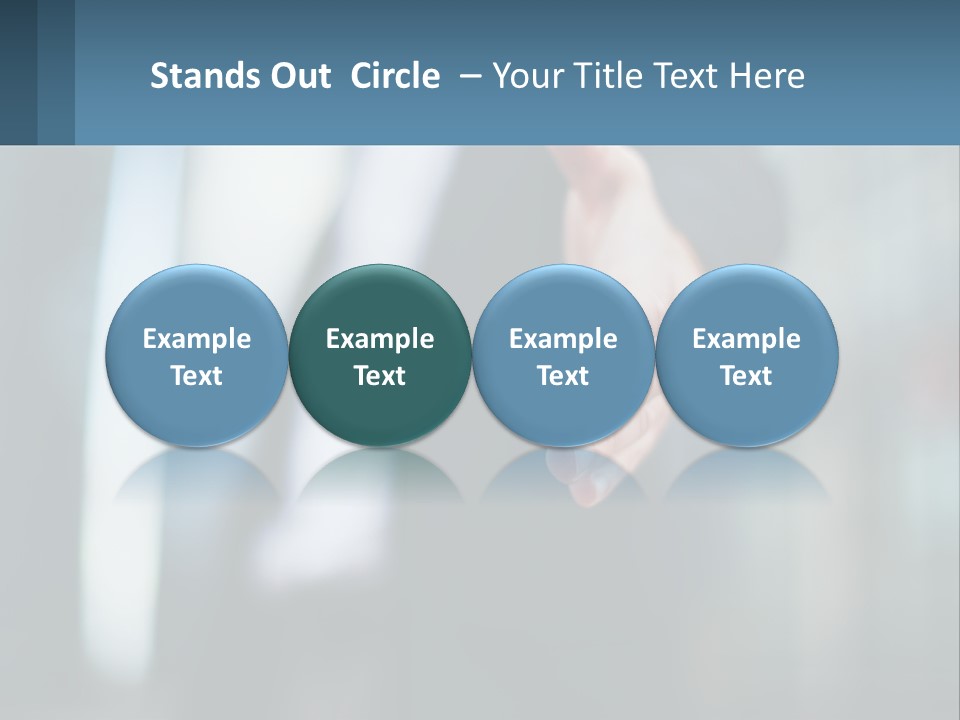 Stands Out Circle – Your Title Text Here

Example Text

Example Text

Example Text

Example Text